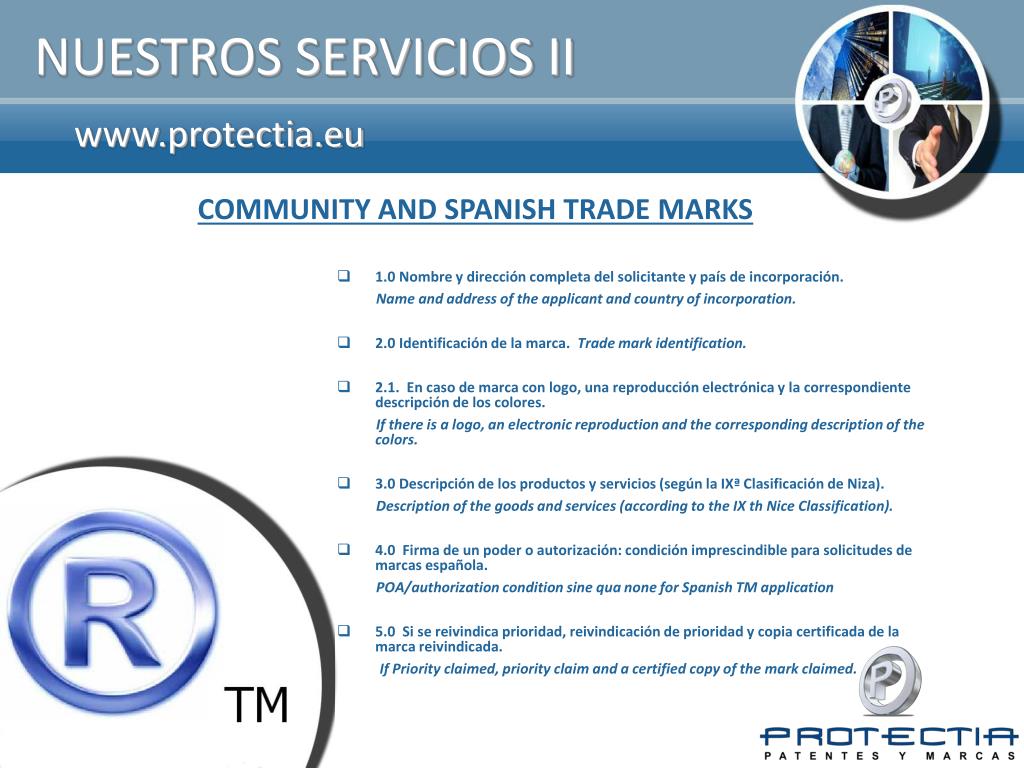 NUESTROS SERVICIOS II

www.protectia.eu

COMMUNITY AND SPANISH TRADE MARKS

1.0 Nombre y dirección completa del solicitante y país de incorporación.
Name and address of the applicant and country of incorporation.

2.0 Identificación de la marca. Trade mark identification.

2.1. En caso de marca con logo, una reproducción electrónica y la correspondiente descripción de los colores.
If there is a logo, an electronic reproduction and the corresponding description of the colors.

3.0 Descripción de los productos y servicios (según la IXª Clasificación de Niza).
Description of the goods and services (according to the IX th Nice Classification).

4.0 Firma de un poder o autorización: condición imprescindible para solicitudes de marcas española.
POA/authorization condition sine qua none for Spanish TM application

5.0 Si se reivindica prioridad, reivindicación de prioridad y copia certificada de la marca reivindicada.
If Priority claimed, priority claim and a certified copy of the mark claimed.

R

TM

P

PROTECTIA
PATENTES Y MARCAS